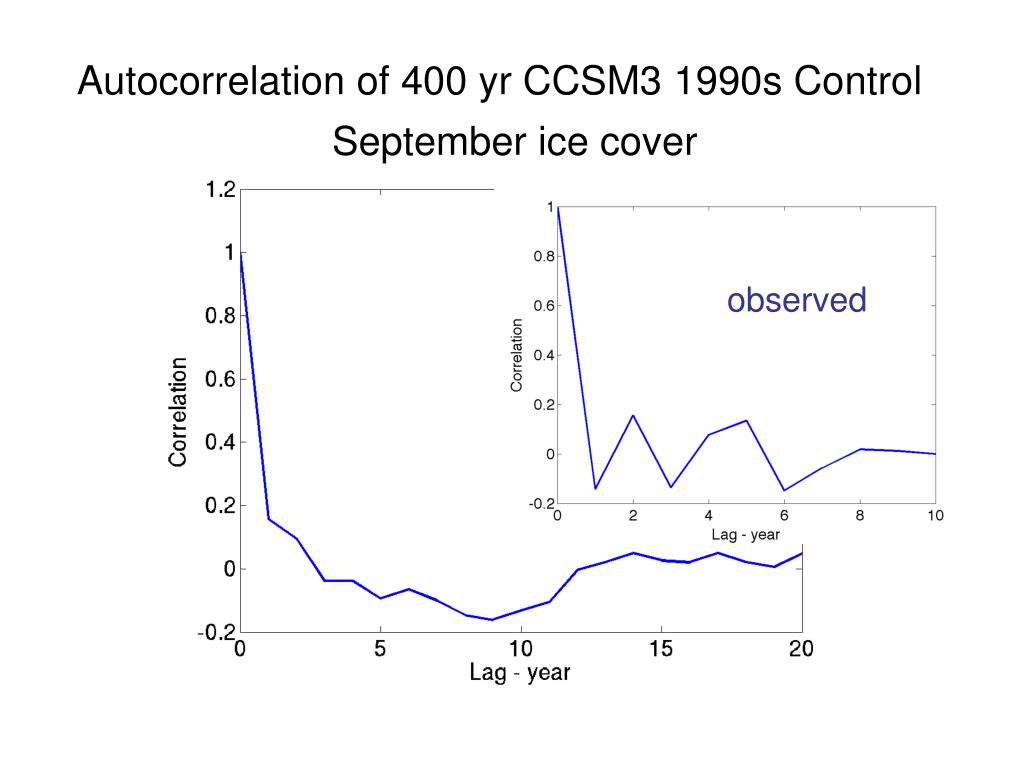 Autocorrelation of 400 yr CCSM3 1990s Control

September ice cover

1.2
1
0.8
0.6
0.4
0.2
0
-0.2
Correlation
0
5
10
15
20
Lag - year

1
0.8
0.6
0.4
0.2
0
-0.2
Correlation
0
2
4
6
8
10
Lag - year

observed